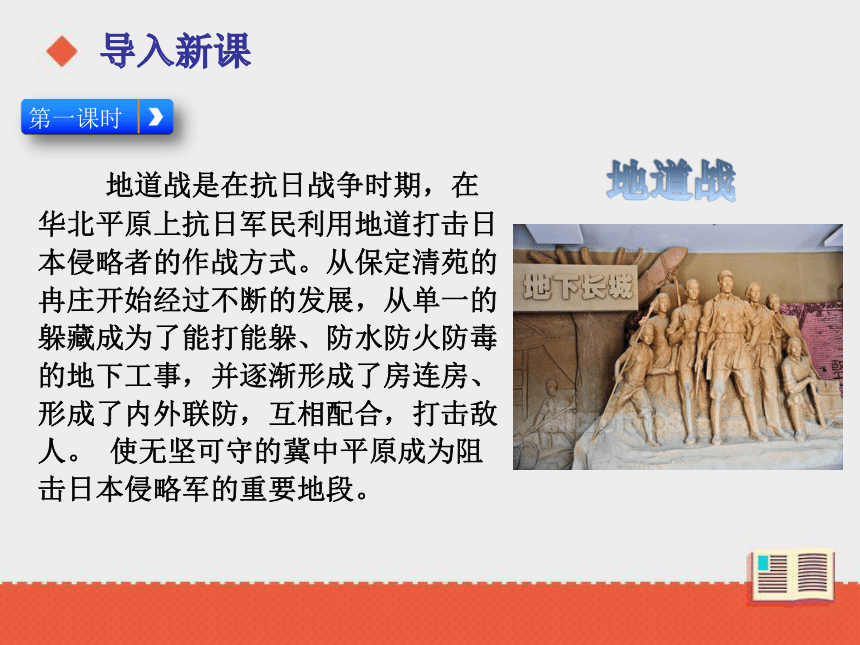 导入新课

第一课时

地道战是在抗日战争时期，在华北平原上抗日军民利用地道打击日本侵略者的作战方式。从保定清苑的冉庄开始经过不断的发展，从单一的躲藏成为了能打能躲、防水防火防毒的地下工事，并逐渐形成了房连房、形成了内外联防，互相配合，打击敌人。 使无坚可守的冀中平原成为阻击日本侵略军的重要地段。

地道战

地下长城